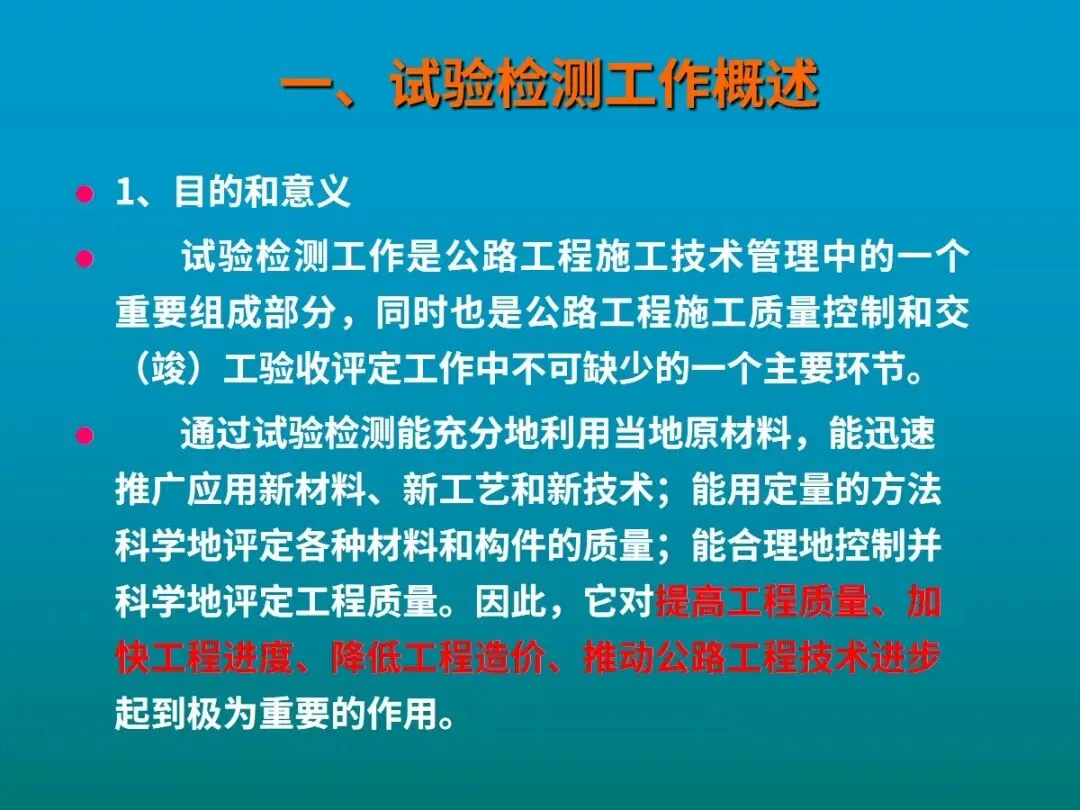 一、试验检测工作概述

1、目的和意义

试验检测工作是公路工程施工技术管理中的一个重要组成部分，同时也是公路工程施工质量控制和交（竣）工验收评定工作中不可缺少的一个主要环节。

通过试验检测能充分地利用当地原材料，能迅速推广应用新材料、新工艺和新技术；能用定量的方法科学地评定各种材料和构件的质量；能合理地控制并科学地评定工程质量。因此，它对提高工程质量、加快工程进度、降低工程造价、推动公路工程技术进步起到极为重要的作用。